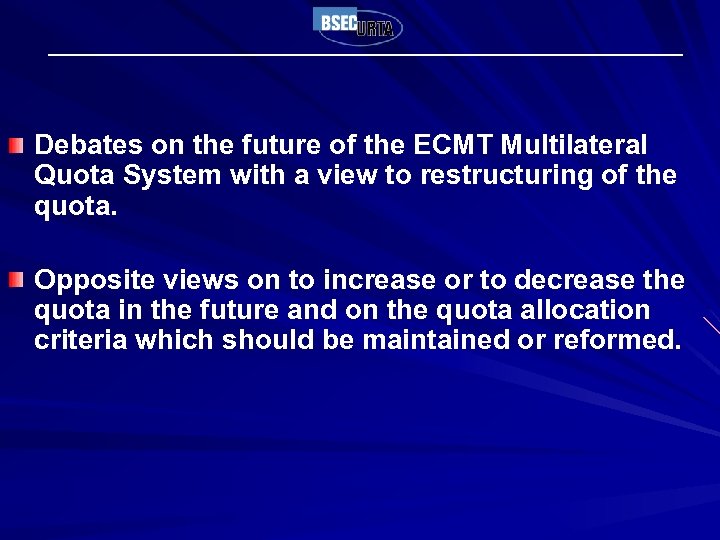 BSEC URTA

Debates on the future of the ECMT Multilateral Quota System with a view to restructuring of the quota.

Opposite views on to increase or to decrease the quota in the future and on the quota allocation criteria which should be maintained or reformed.